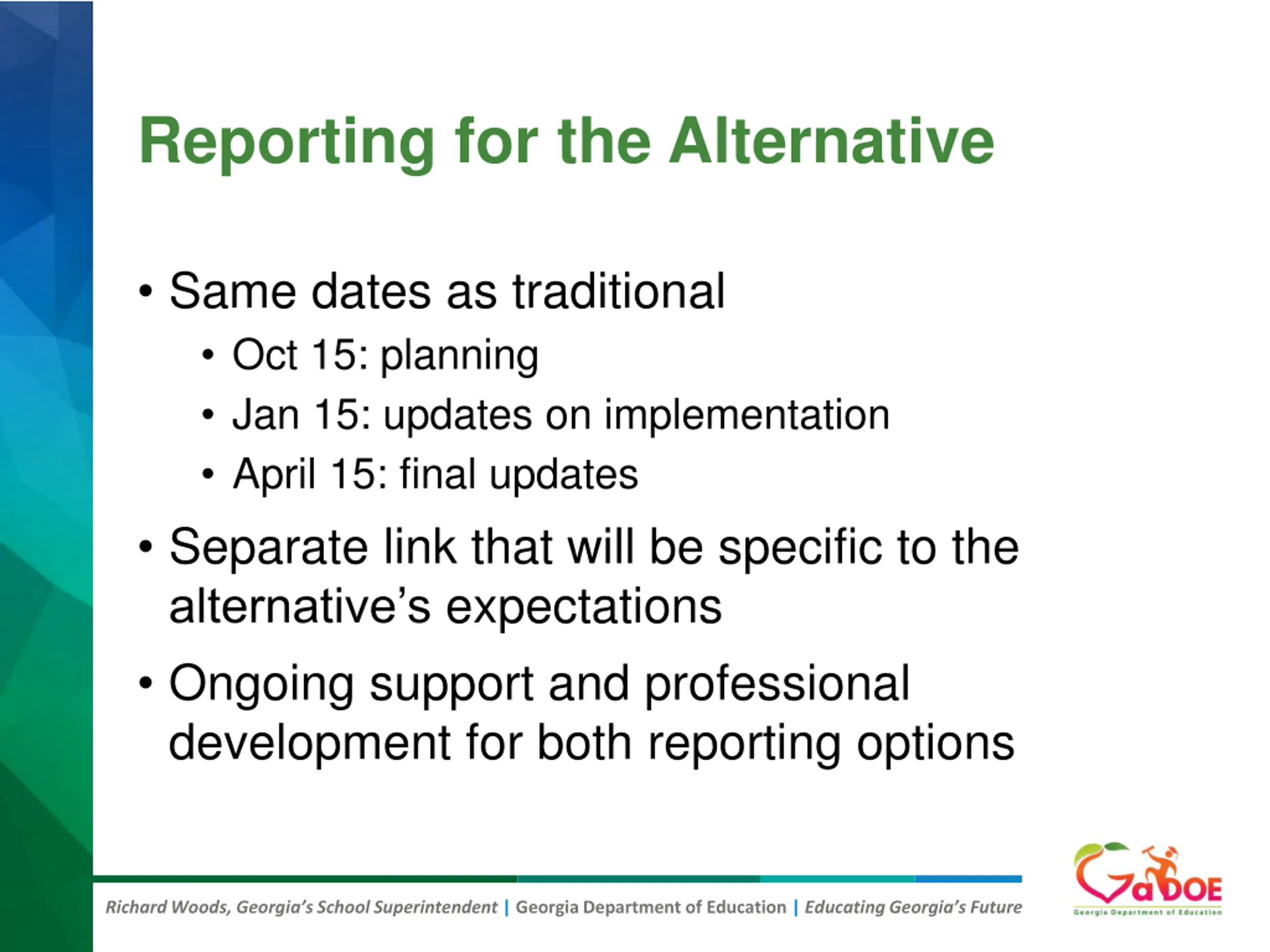 Reporting for the Alternative

• Same dates as traditional
  • Oct 15: planning
  • Jan 15: updates on implementation
  • April 15: final updates
• Separate link that will be specific to the alternative's expectations
• Ongoing support and professional development for both reporting options

Richard Woods, Georgia's School Superintendent | Georgia Department of Education | Educating Georgia's Future

GaDOE
Georgia Department of Education